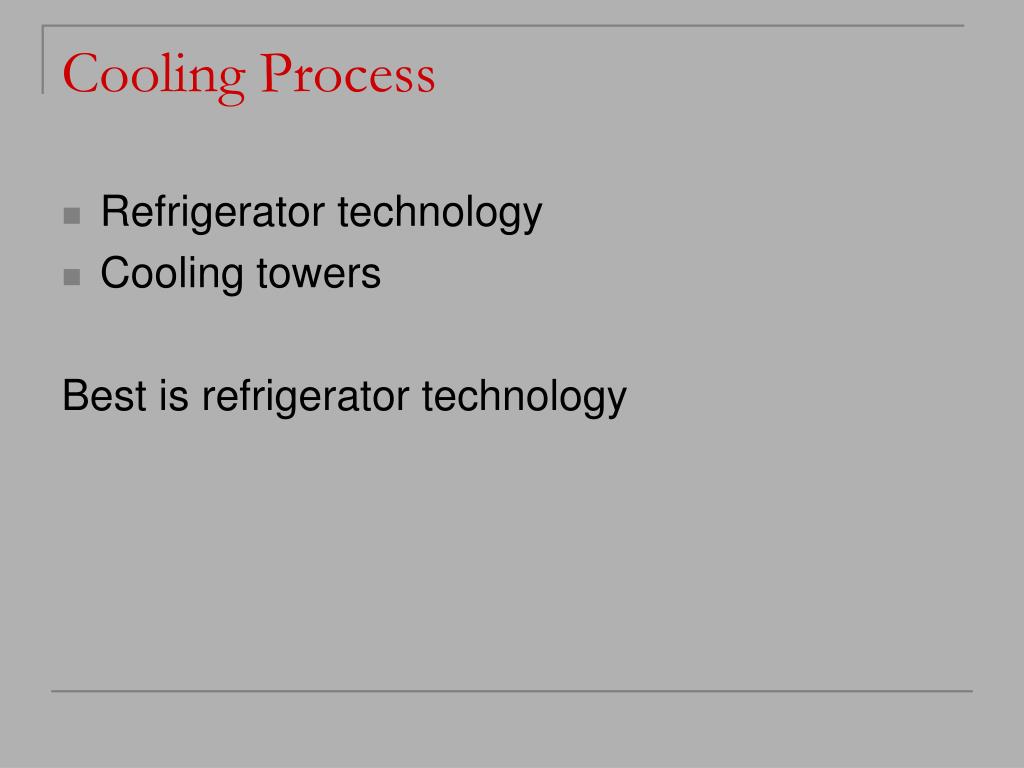 Cooling Process

- Refrigerator technology
- Cooling towers

Best is refrigerator technology